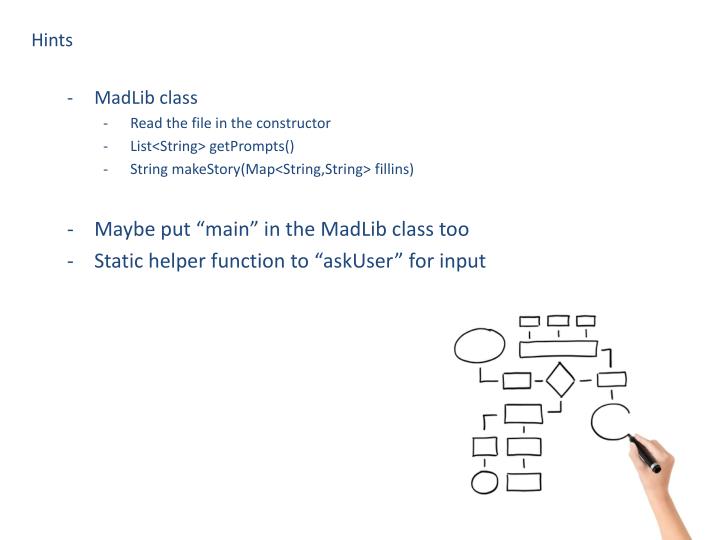 Hints

- MadLib class
  - Read the file in the constructor
  - List<String> getPrompts()
  - String makeStory(Map<String,String> fillins)

- Maybe put “main” in the MadLib class too
- Static helper function to “askUser” for input